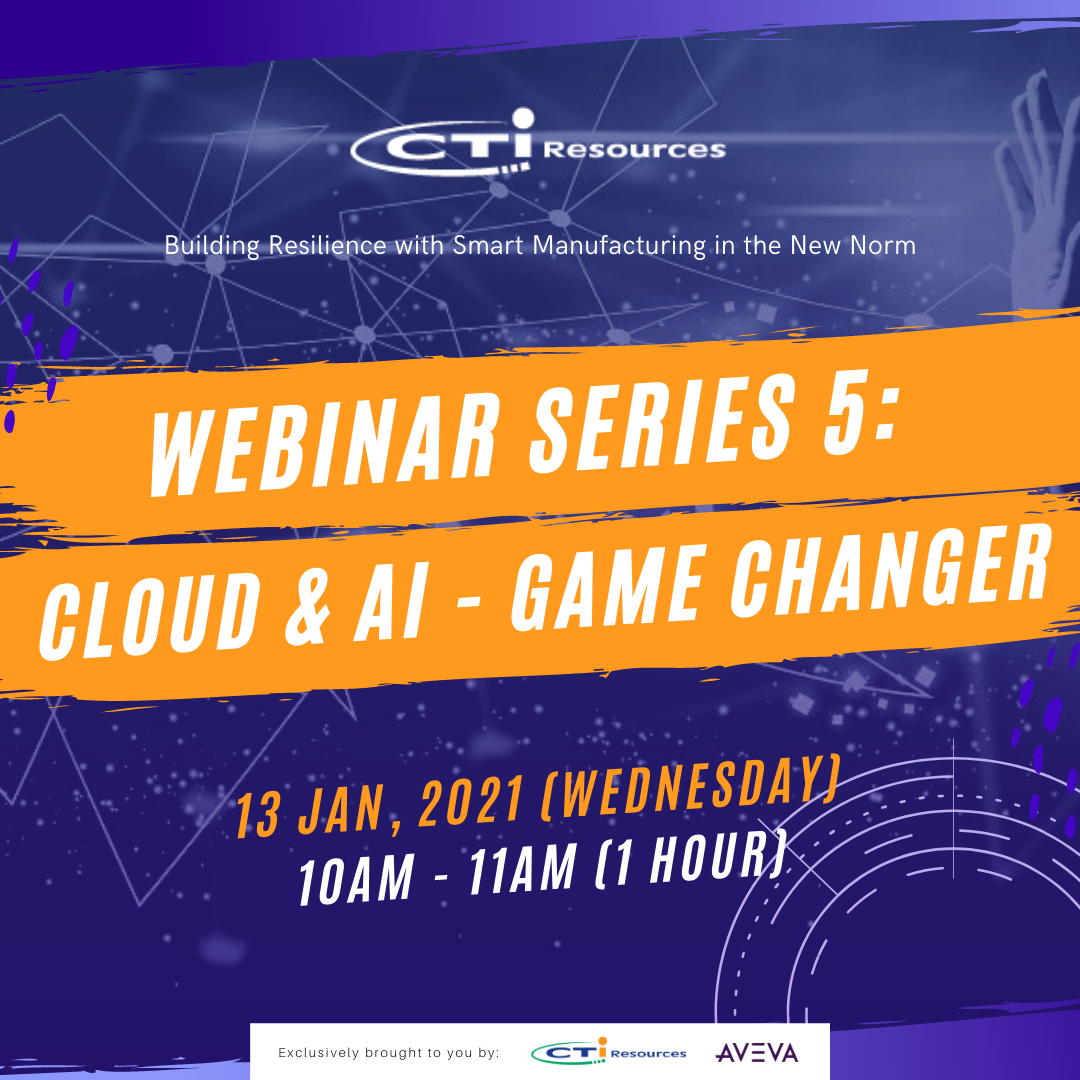 CTi Resources

Building Resilience with Smart Manufacturing in the New Norm

WEBINAR SERIES 5:
CLOUD & AI - GAME CHANGER

13 JAN, 2021 (WEDNESDAY)
10AM - 11AM (1 HOUR)

Exclusively brought to you by: CTi Resources AVEVA